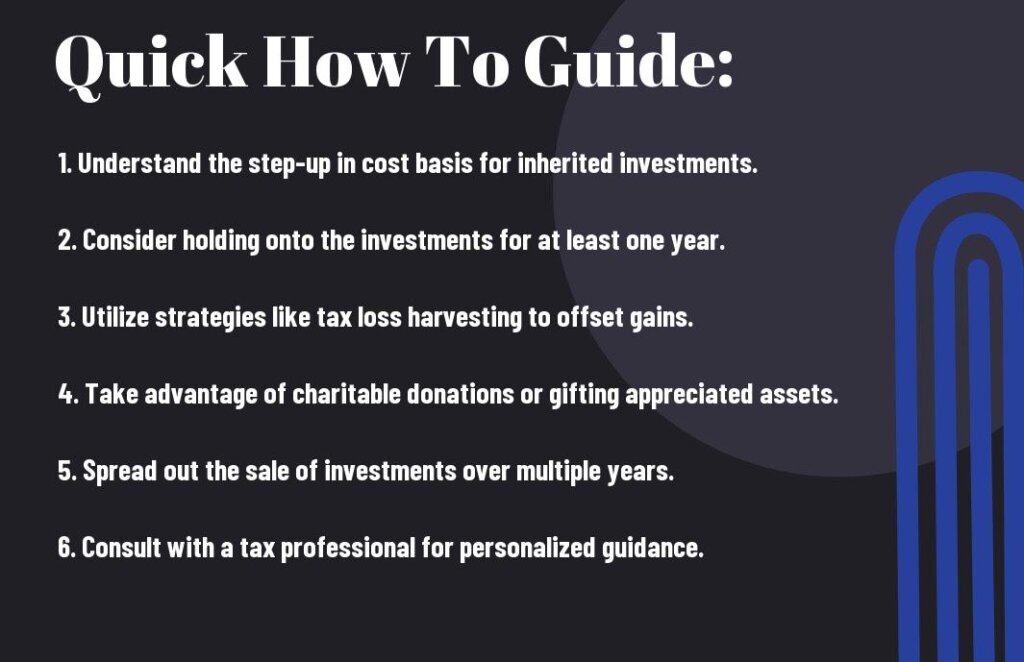 Quick How To Guide:

1. Understand the step-up in cost basis for inherited investments.

2. Consider holding onto the investments for at least one year.

3. Utilize strategies like tax loss harvesting to offset gains.

4. Take advantage of charitable donations or gifting appreciated assets.

5. Spread out the sale of investments over multiple years.

6. Consult with a tax professional for personalized guidance.